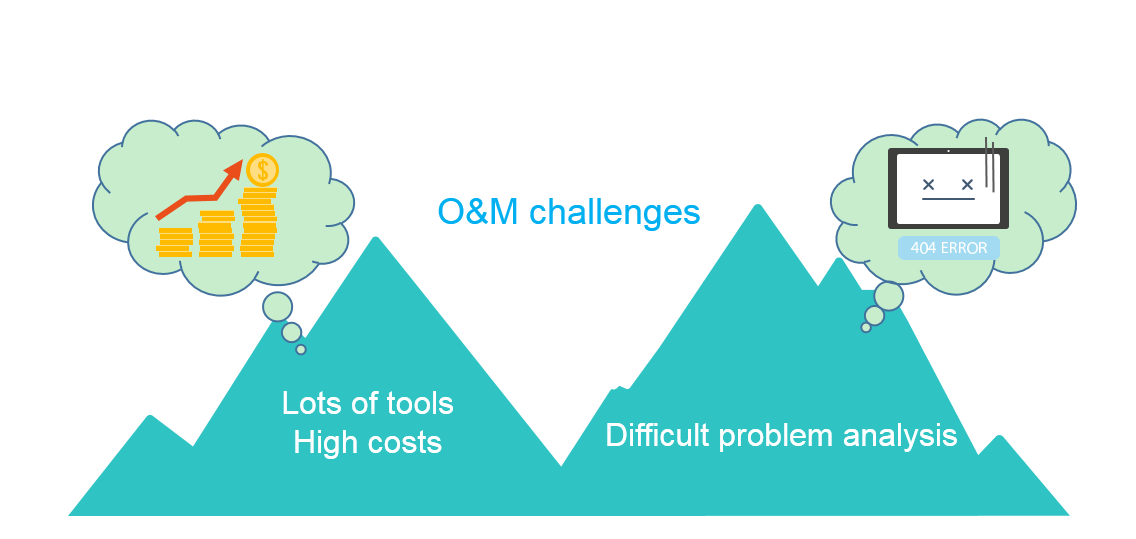 $

O&M challenges

404 ERROR

Lots of tools
High costs

Difficult problem analysis